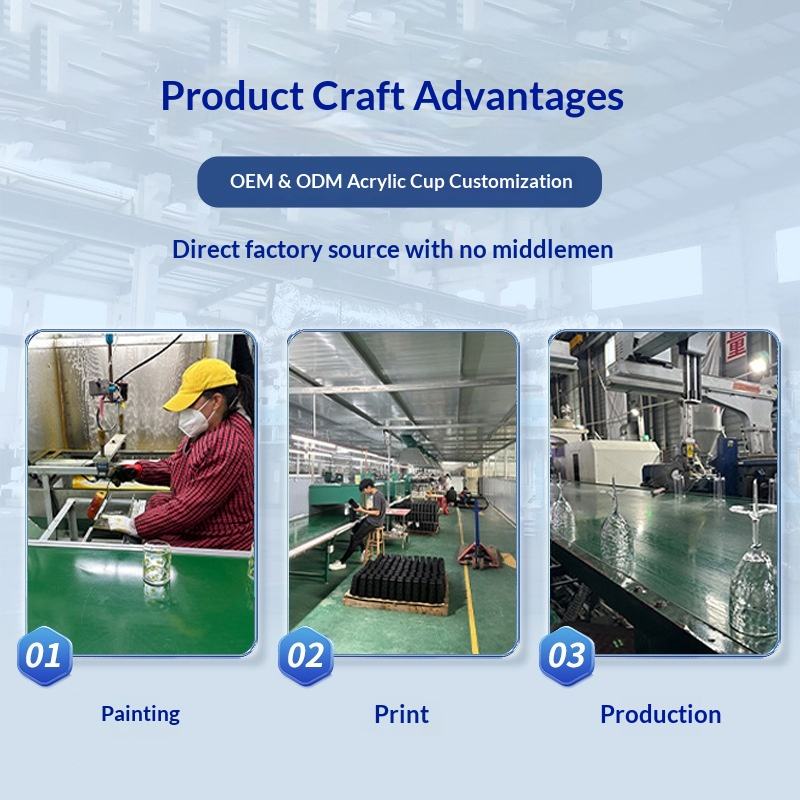 Product Craft Advantages

OEM & ODM Acrylic Cup Customization

Direct factory source with no middlemen

01

Painting

02

Print

03

Production